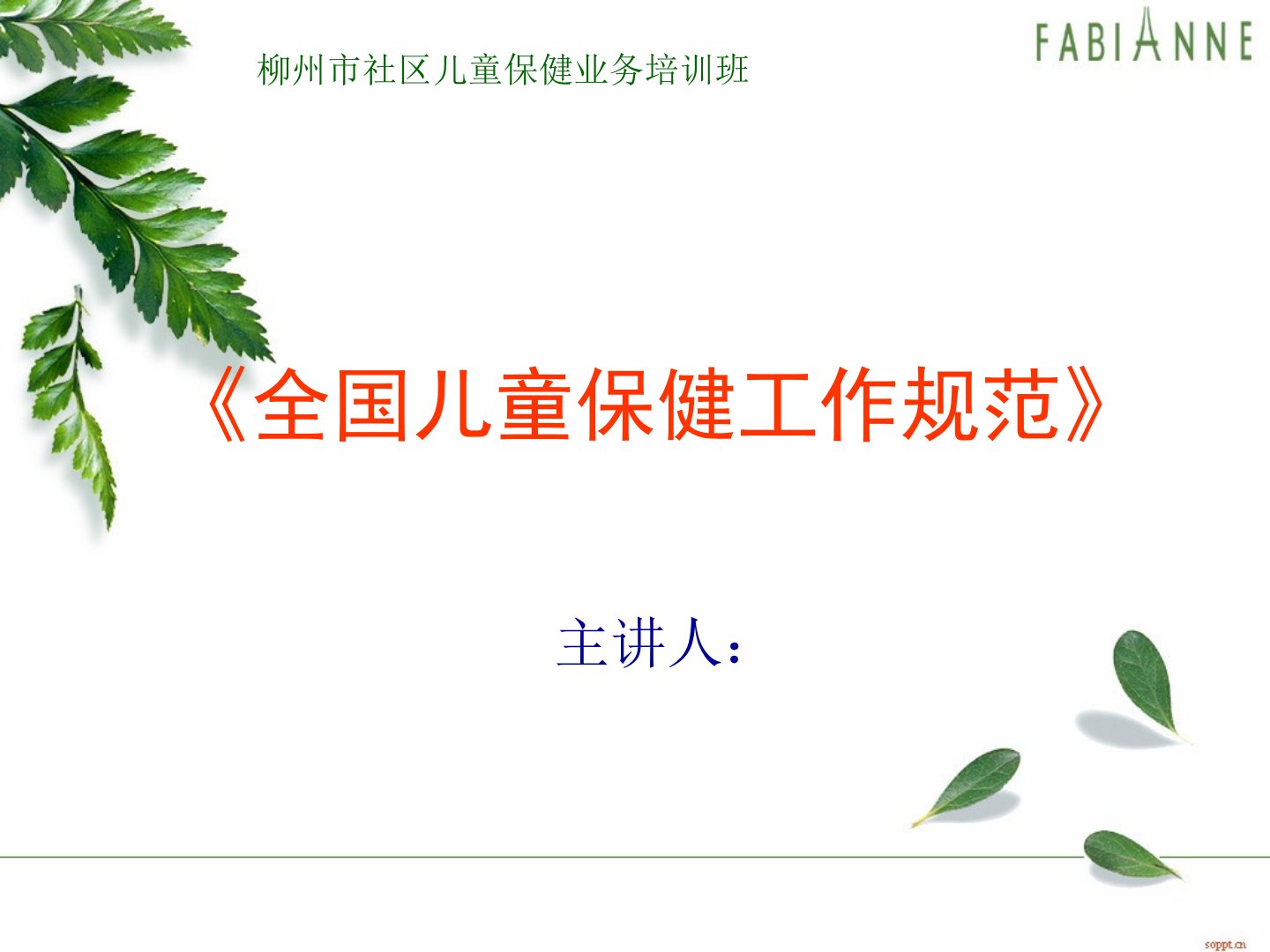 柳州市社区儿童保健业务培训班

FABIANNE

《全国儿童保健工作规范》

主讲人：

soppt.cn